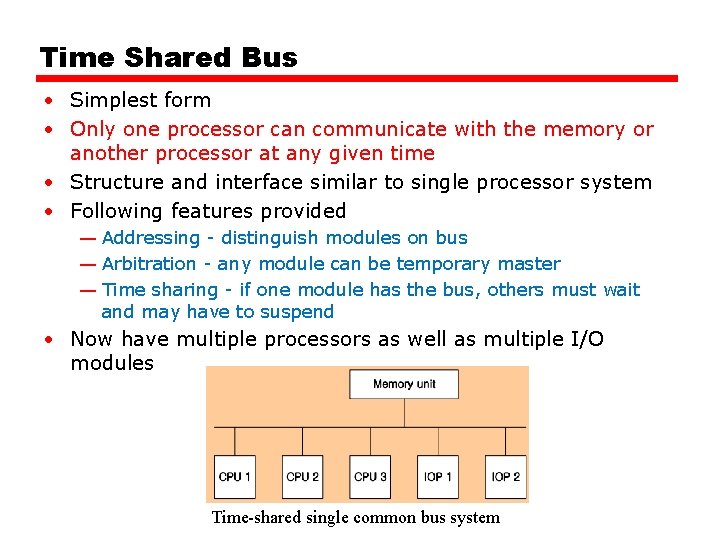 Time Shared Bus

• Simplest form
• Only one processor can communicate with the memory or another processor at any given time
• Structure and interface similar to single processor system
• Following features provided
— Addressing - distinguish modules on bus
— Arbitration - any module can be temporary master
— Time sharing - if one module has the bus, others must wait and may have to suspend
• Now have multiple processors as well as multiple I/O modules

Memory unit

CPU 1
CPU 2
CPU 3
IOP 1
IOP 2

Time-shared single common bus system